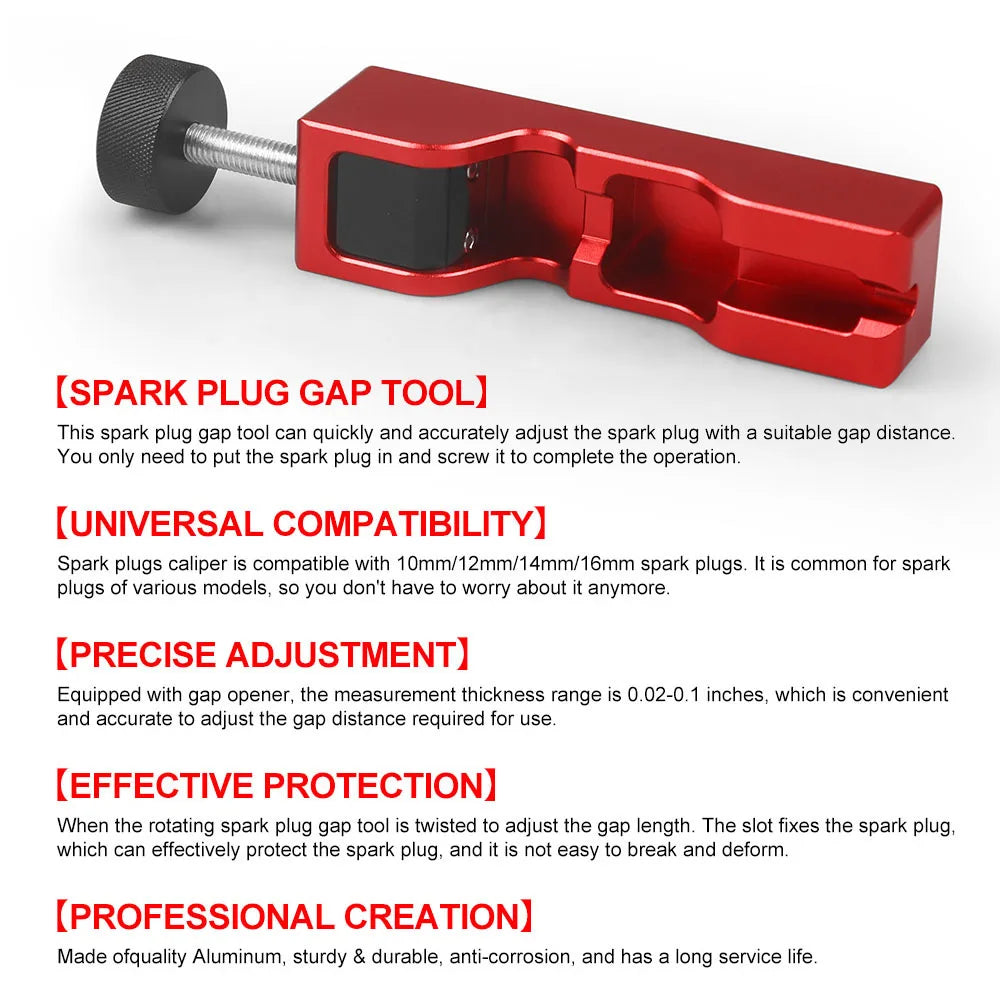 【SPARK PLUG GAP TOOL】
This spark plug gap tool can quickly and accurately adjust the spark plug with a suitable gap distance. You only need to put the spark plug in and screw it to complete the operation.

【UNIVERSAL COMPATIBILITY】
Spark plugs caliper is compatible with 10mm/12mm/14mm/16mm spark plugs. It is common for spark plugs of various models, so you don't have to worry about it anymore.

【PRECISE ADJUSTMENT】
Equipped with gap opener, the measurement thickness range is 0.02-0.1 inches, which is convenient and accurate to adjust the gap distance required for use.

【EFFECTIVE PROTECTION】
When the rotating spark plug gap tool is twisted to adjust the gap length. The slot fixes the spark plug, which can effectively protect the spark plug, and it is not easy to break and deform.

【PROFESSIONAL CREATION】
Made ofquality Aluminum, sturdy & durable, anti-corrosion, and has a long service life.